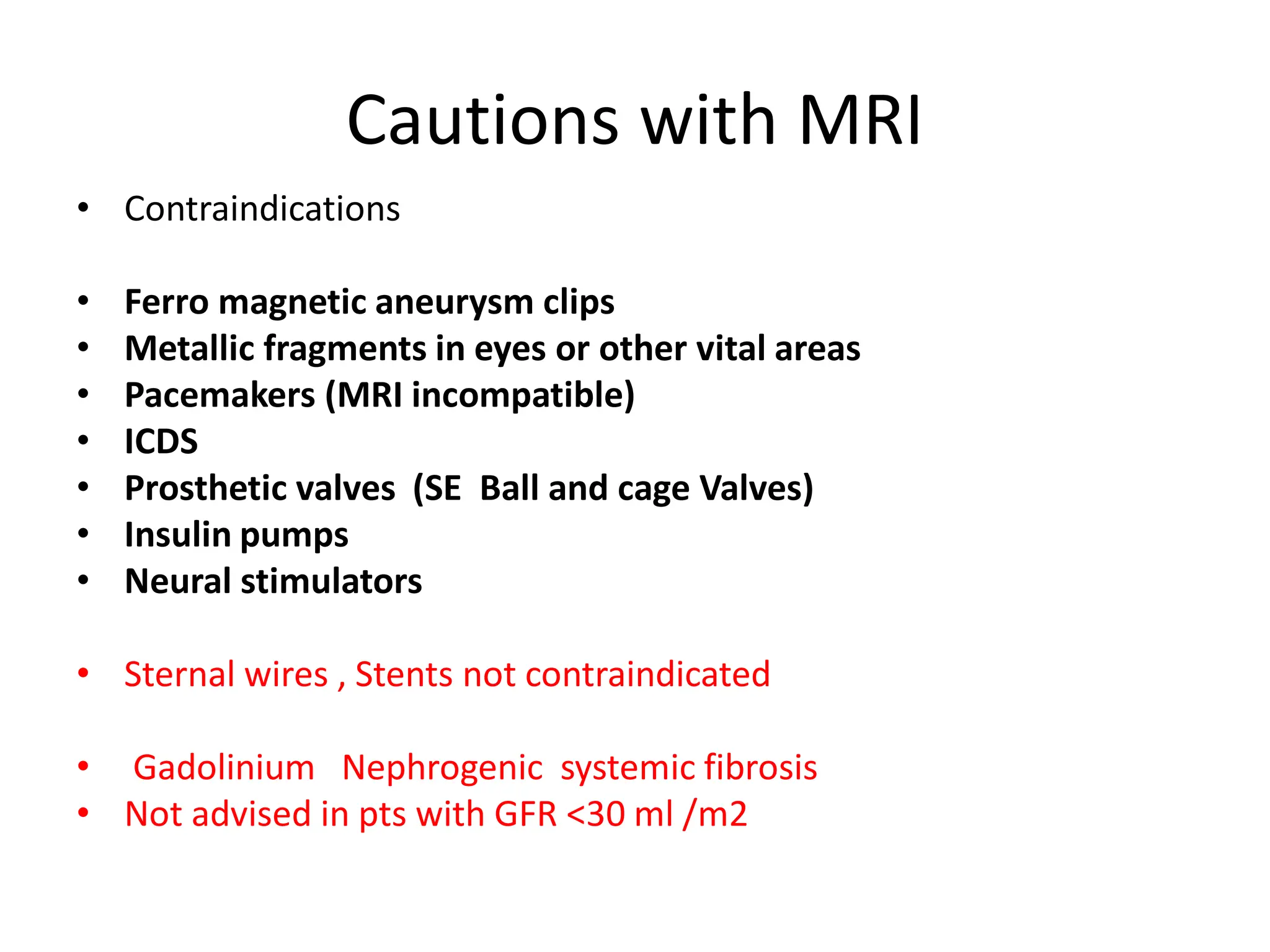 Cautions with MRI

• Contraindications

• Ferro magnetic aneurysm clips
• Metallic fragments in eyes or other vital areas
• Pacemakers (MRI incompatible)
• ICDS
• Prosthetic valves (SE Ball and cage Valves)
• Insulin pumps
• Neural stimulators

• Sternal wires , Stents not contraindicated

• Gadolinium Nephrogenic systemic fibrosis
• Not advised in pts with GFR <30 ml /m2